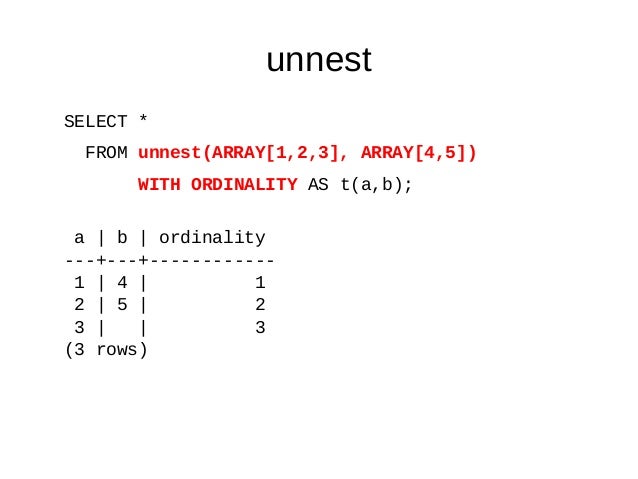 unnest

SELECT *
  FROM unnest(ARRAY[1,2,3], ARRAY[4,5])
       WITH ORDINALITY AS t(a,b);

| a | b | ordinality |
|---|---|---|
| 1 | 4 | 1 |
| 2 | 5 | 2 |
| 3 |  | 3 |

(3 rows)